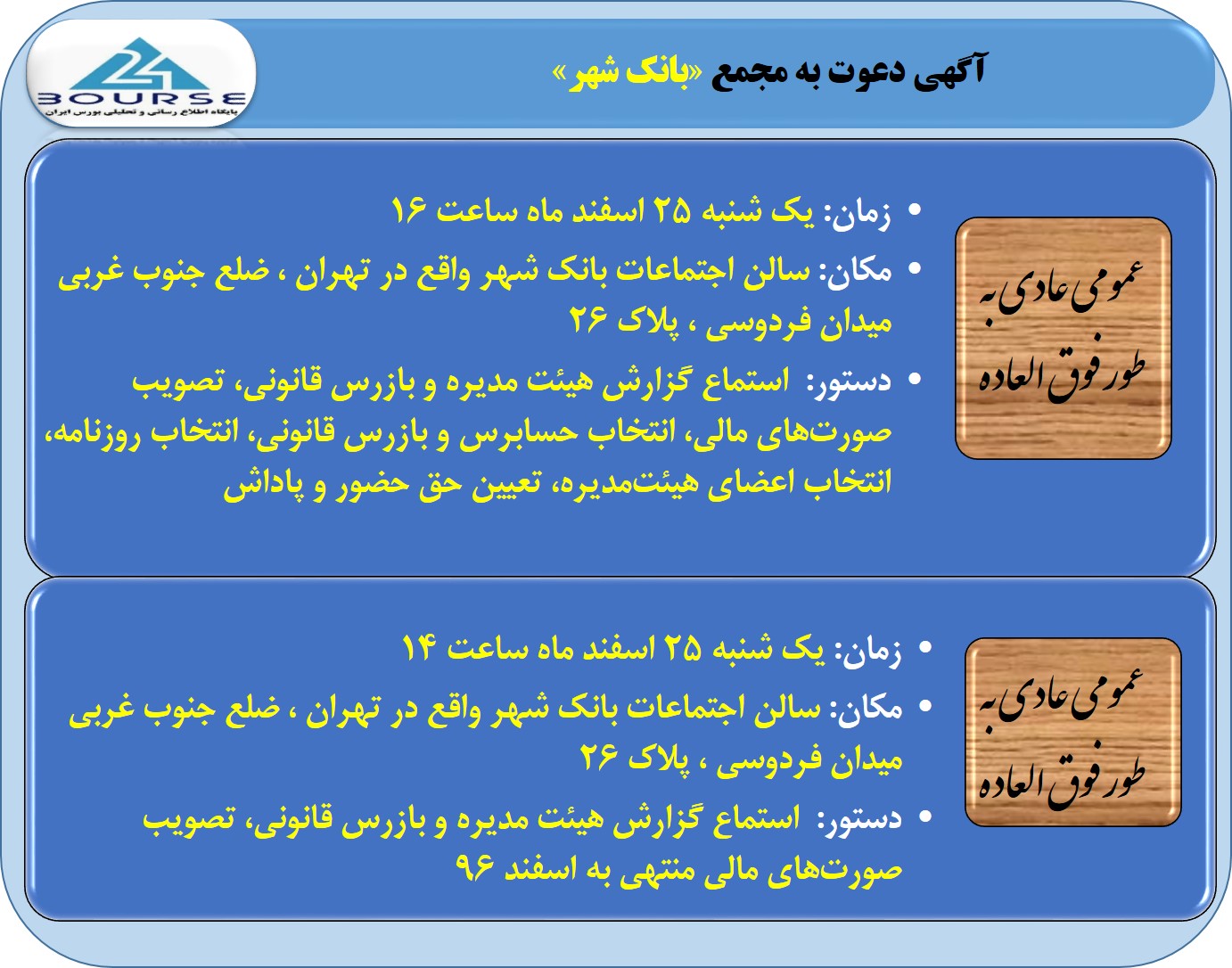 24 BOURSE
پایگاه اطلاع رسانی و تحلیلی بورس ایران

آگهی دعوت به مجمع «بانک شهر»

عمومی عادی به طور فوق العاده

• زمان: یک شنبه ۲۵ اسفند ماه ساعت ۱۶
• مکان: سالن اجتماعات بانک شهر واقع در تهران ، ضلع جنوب غربی میدان فردوسی ، پلاک ۲۶
• دستور: استماع گزارش هیئت مدیره و بازرس قانونی، تصویب صورت‌های مالی، انتخاب حسابرس و بازرس قانونی، انتخاب روزنامه، انتخاب اعضای هیئت‌مدیره، تعیین حق حضور و پاداش

عمومی عادی به طور فوق العاده

• زمان: یک شنبه ۲۵ اسفند ماه ساعت ۱۴
• مکان: سالن اجتماعات بانک شهر واقع در تهران ، ضلع جنوب غربی میدان فردوسی ، پلاک ۲۶
• دستور: استماع گزارش هیئت مدیره و بازرس قانونی، تصویب صورت‌های مالی منتهی به اسفند ۹۶